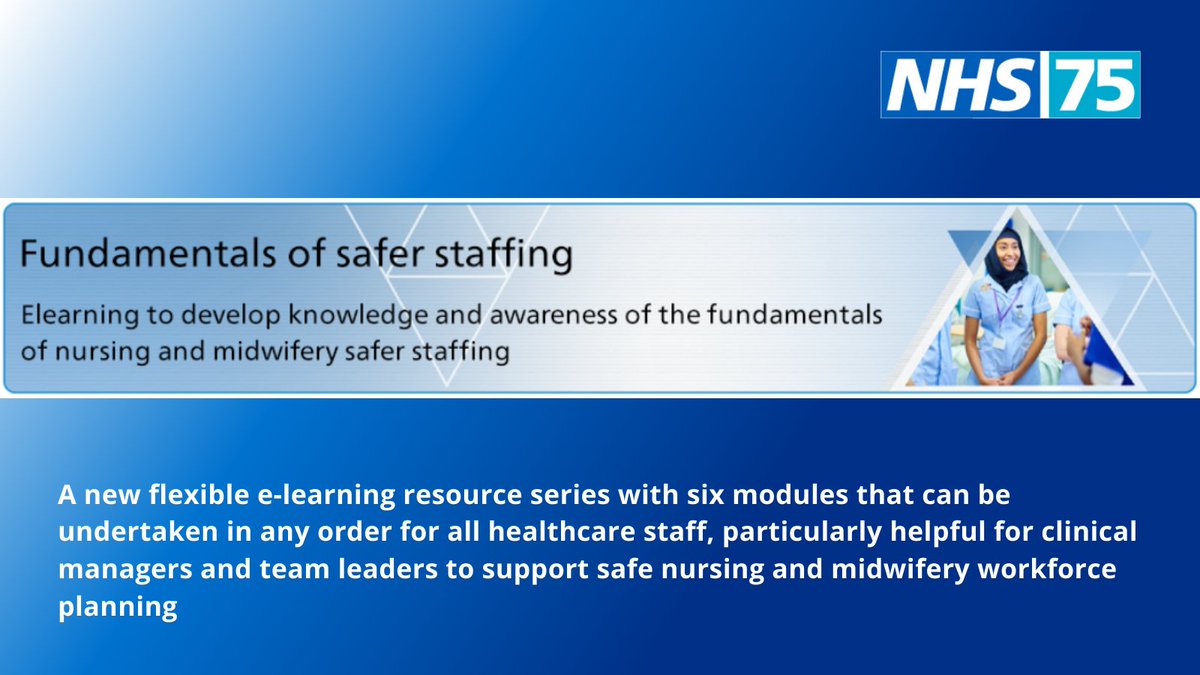 NHS 75

Fundamentals of safer staffing

Elearning to develop knowledge and awareness of the fundamentals of nursing and midwifery safer staffing

A new flexible e-learning resource series with six modules that can be undertaken in any order for all healthcare staff, particularly helpful for clinical managers and team leaders to support safe nursing and midwifery workforce planning